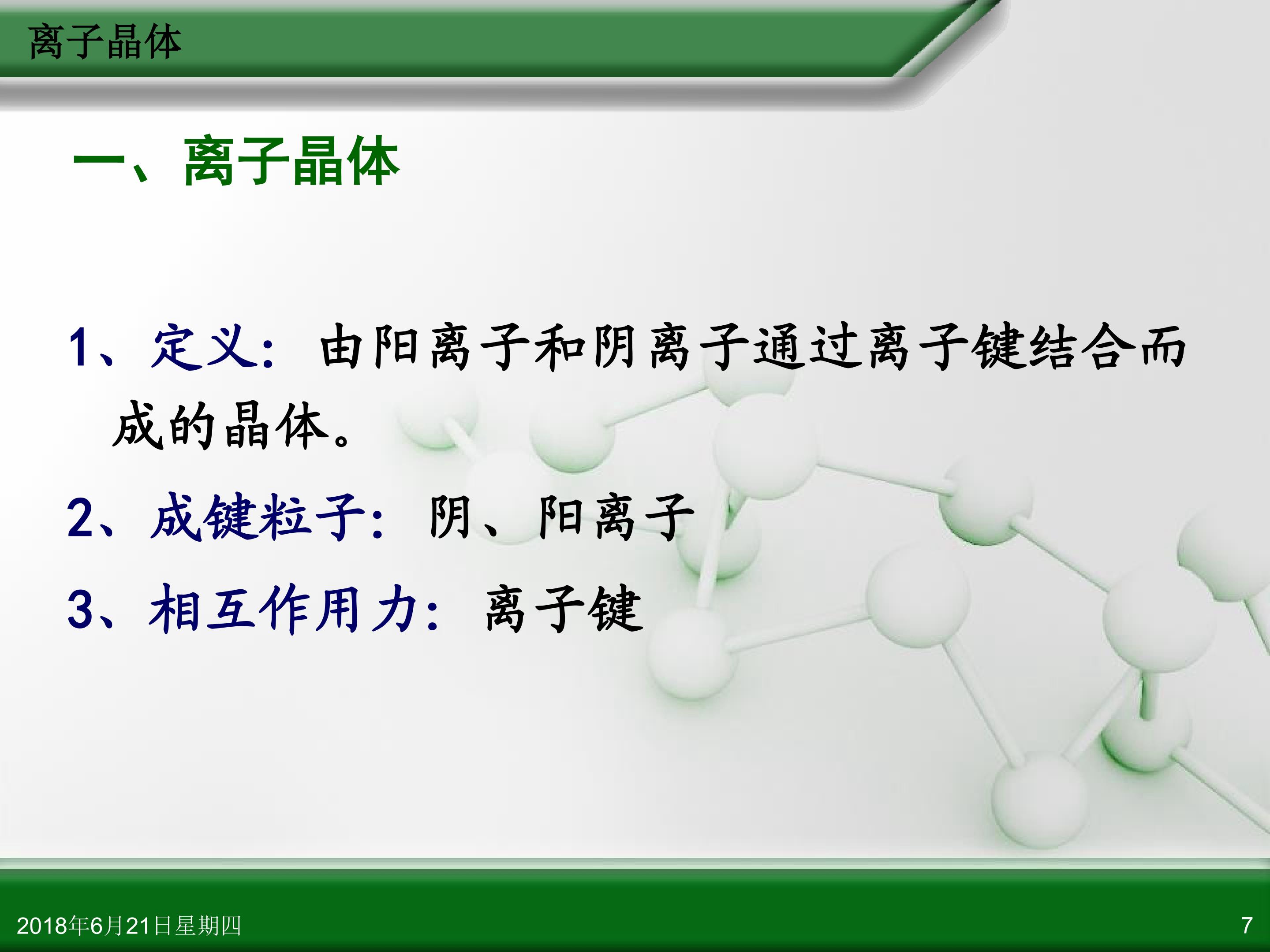 离子晶体

一、离子晶体

1、定义：由阳离子和阴离子通过离子键结合而成的晶体。

2、成键粒子：阴、阳离子

3、相互作用力：离子键

2018年6月21日星期四

7